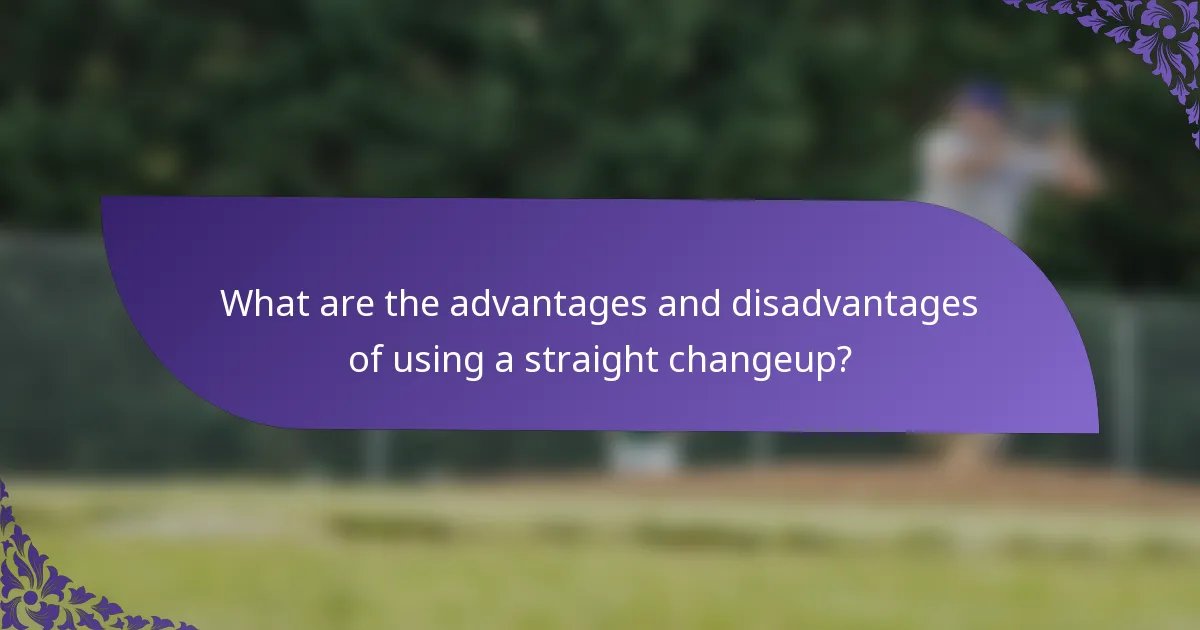 What are the advantages and disadvantages of using a straight changeup?